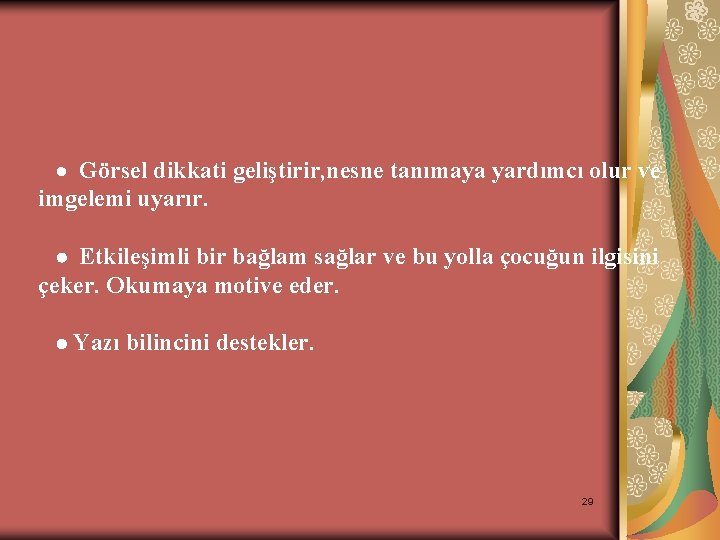 ● Görsel dikkati geliştirir,nesne tanımaya yardımcı olur ve imgelemi uyarır.

● Etkileşimli bir bağlam sağlar ve bu yolla çocuğun ilgisini çeker. Okumaya motive eder.

● Yazı bilincini destekler.

29